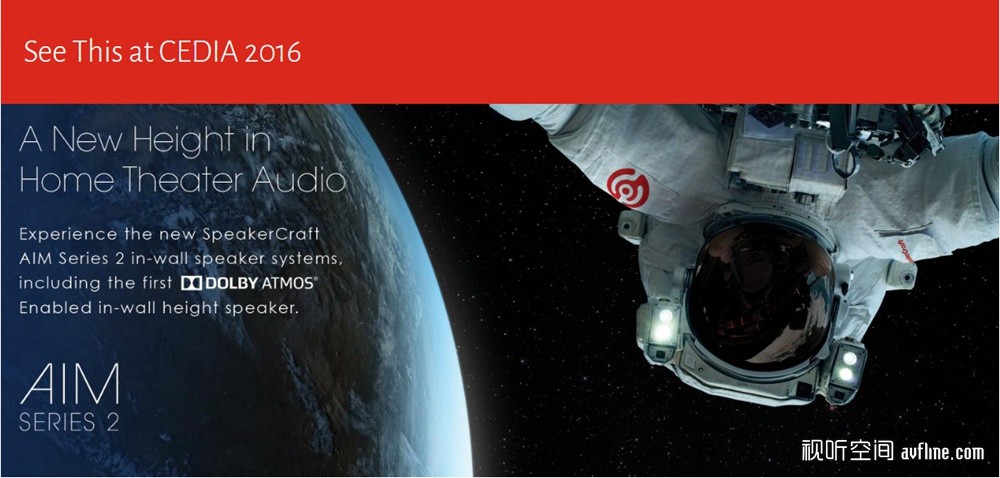 See This at CEDIA 2016

A New Height in Home Theater Audio

Experience the new SpeakerCraft AIM Series 2 in-wall speaker systems, including the first DOLBY ATMOS® Enabled in-wall height speaker.

AIM
SERIES 2

视听空间 avfline.com